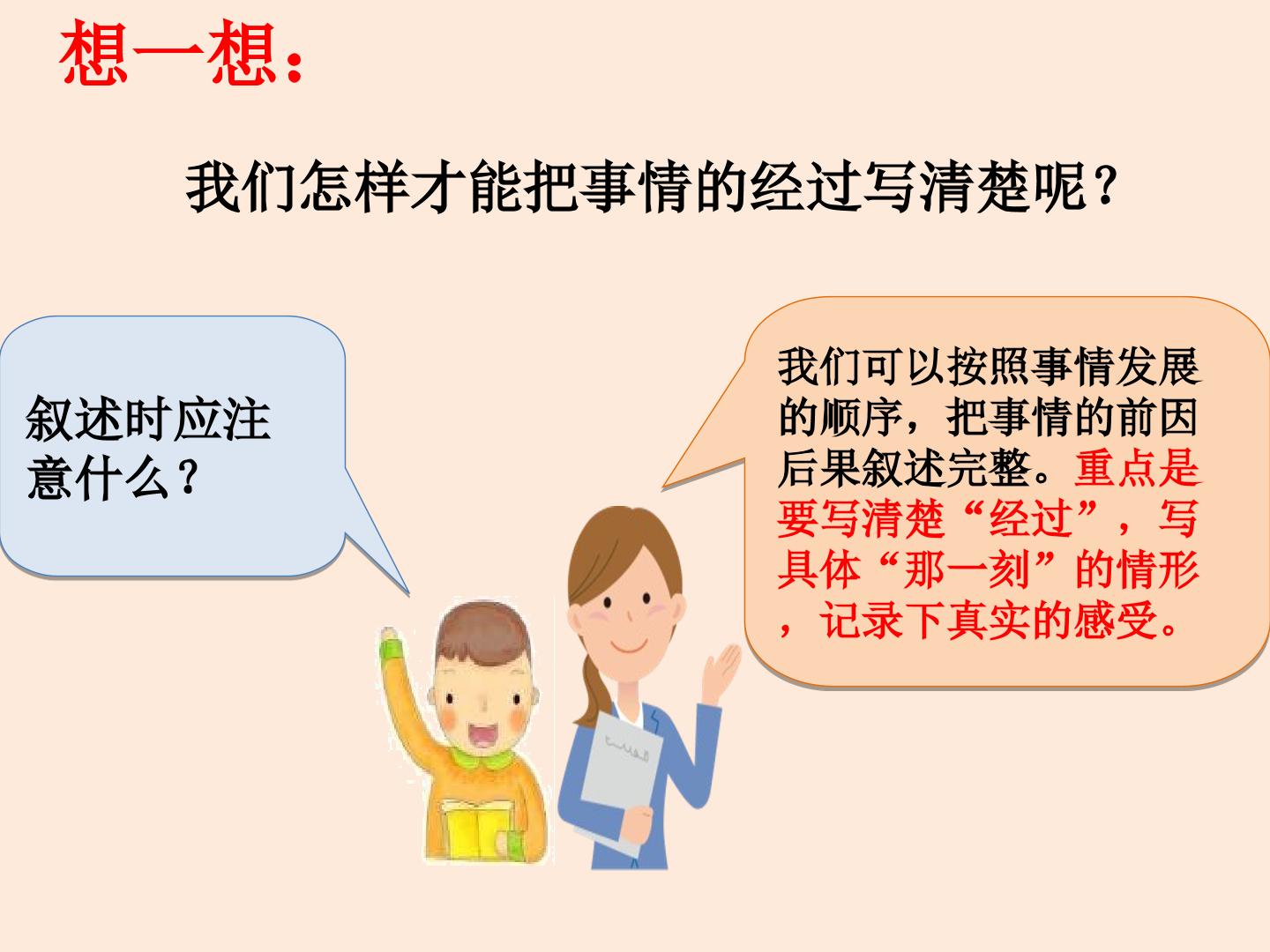 想一想：

我们怎样才能把事情的经过写清楚呢？

叙述时应注意什么？

我们可以按照事情发展的顺序，把事情的前因后果叙述完整。重点是要写清楚“经过”，写具体“那一刻”的情形，记录下真实的感受。